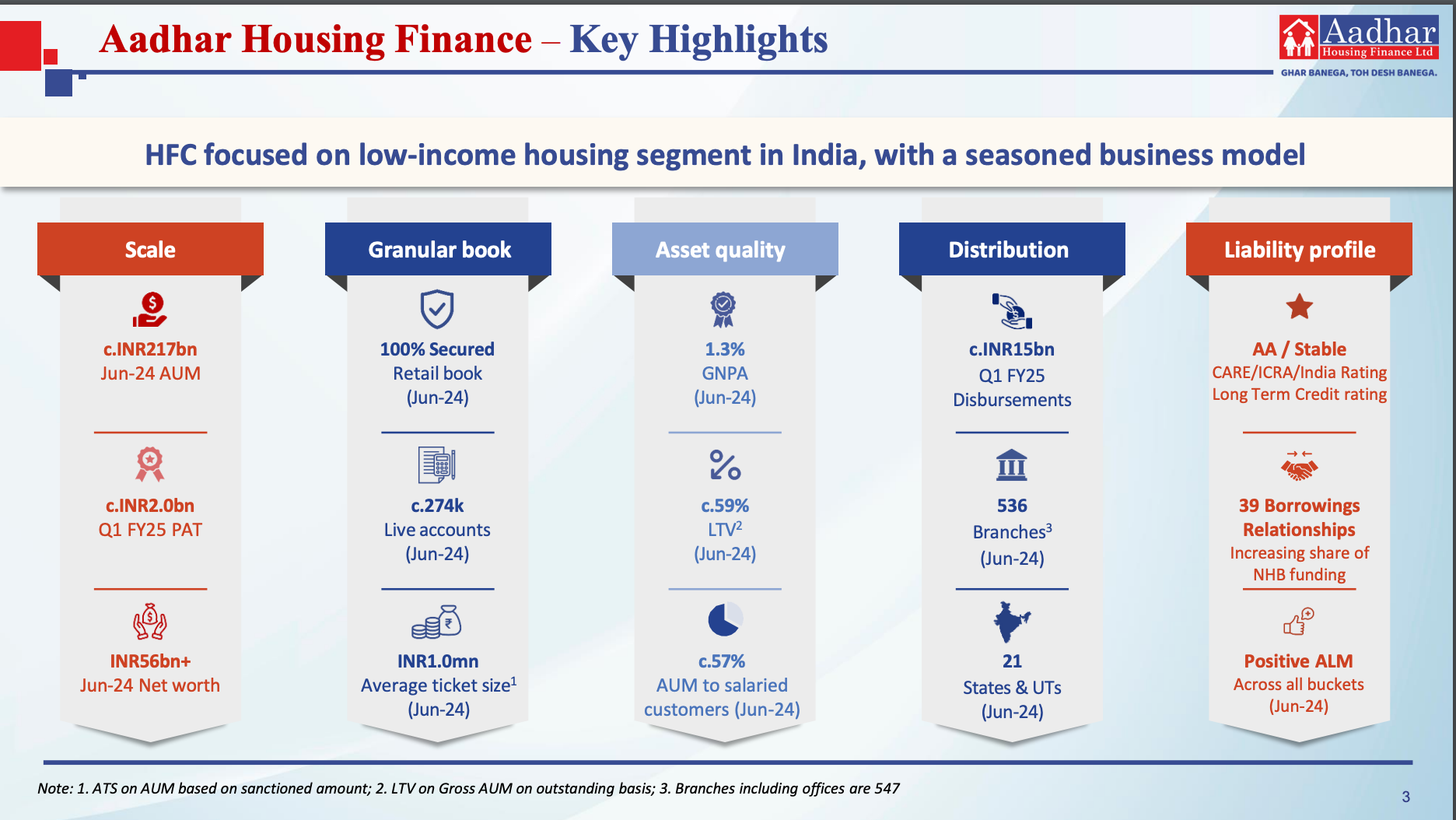 Aadhar Housing Finance – Key Highlights

Aadhar Housing Finance Ltd
GHAR BANEGA, TOH DESH BANEGA.

HFC focused on low-income housing segment in India, with a seasoned business model

Scale

c.INR217bn
Jun-24 AUM

c.INR2.0bn
Q1 FY25 PAT

INR56bn+
Jun-24 Net worth

Granular book

100% Secured
Retail book
(Jun-24)

c.274k
Live accounts
(Jun-24)

INR1.0mn
Average ticket size$^1$
(Jun-24)

Asset quality

1.3%
GNPA
(Jun-24)

c.59%
LTV$^2$
(Jun-24)

c.57%
AUM to salaried customers (Jun-24)

Distribution

c.INR15bn
Q1 FY25
Disbursements

536
Branches$^3$
(Jun-24)

21
States & UTs
(Jun-24)

Liability profile

AA / Stable
CARE/ICRA/India Rating
Long Term Credit rating

39 Borrowings Relationships
Increasing share of NHB funding

Positive ALM
Across all buckets
(Jun-24)

Note: 1. ATS on AUM based on sanctioned amount; 2. LTV on Gross AUM on outstanding basis; 3. Branches including offices are 547

3